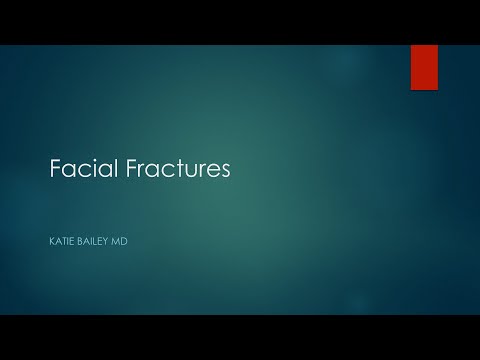 Facial Fractures

KATIE BAILEY MD